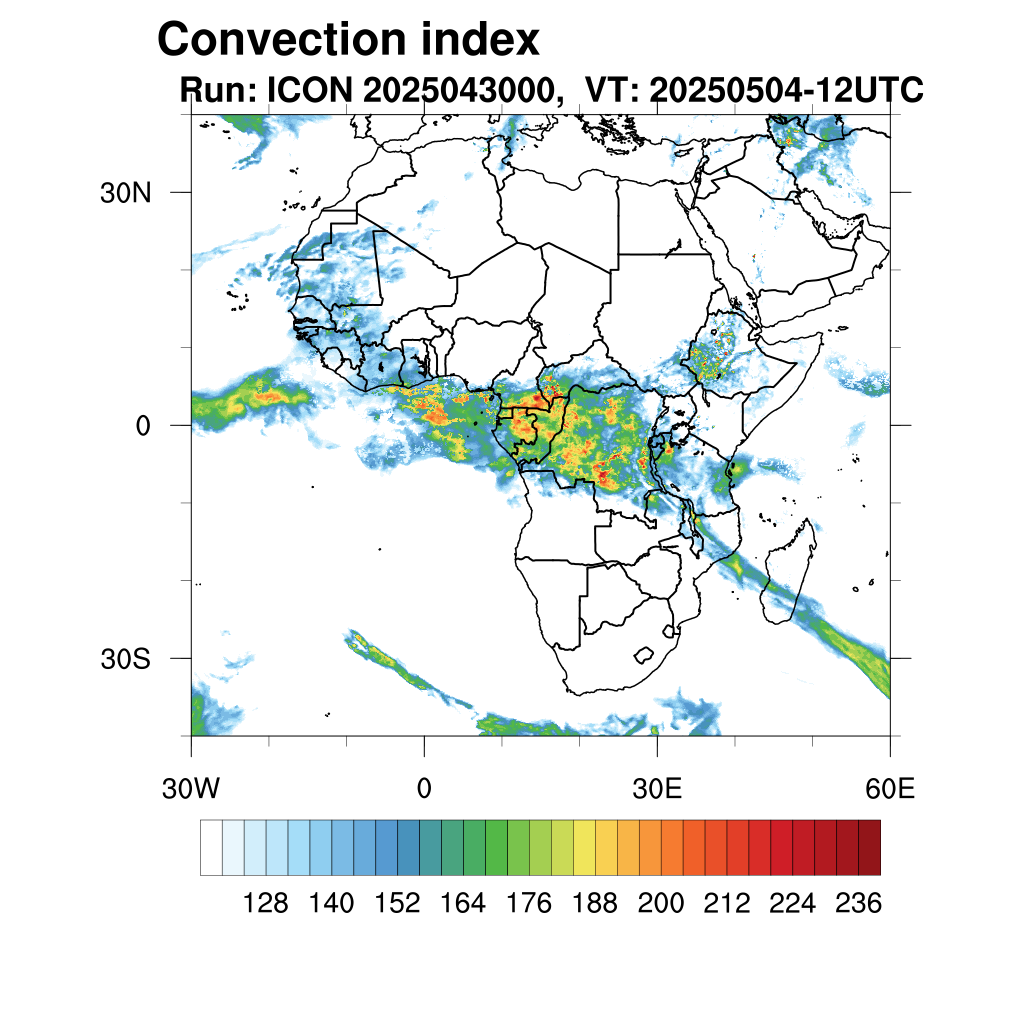 Convection index

Run: ICON 2025043000, VT: 20250504-12UTC

30N

0

30S

30W

0

30E

60E

128 140 152 164 176 188 200 212 224 236